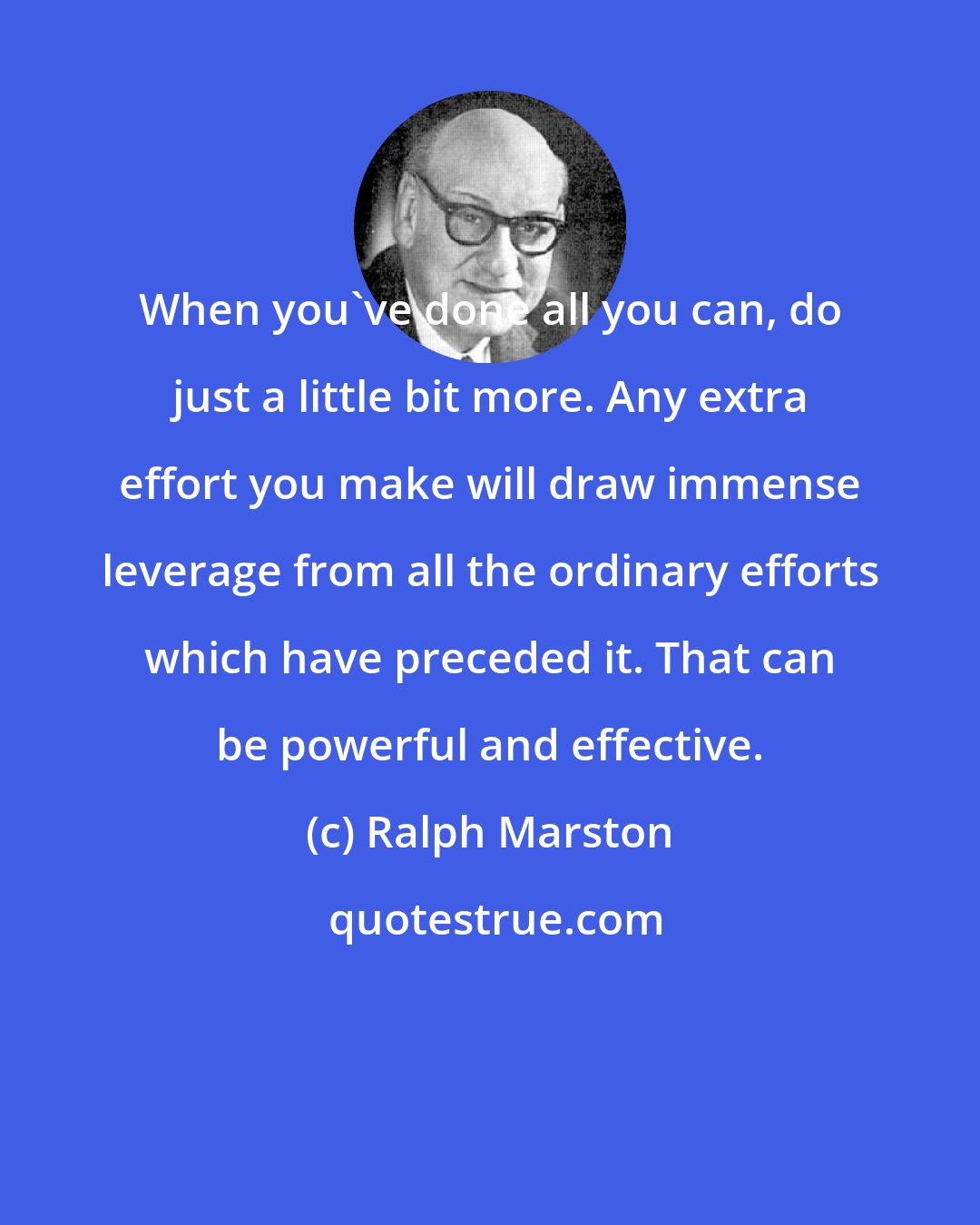 When you`ve done all you can, do just a little bit more. Any extra effort you make will draw immense leverage from all the ordinary efforts which have preceded it. That can be powerful and effective.

(c) Ralph Marston

quotestrue.com